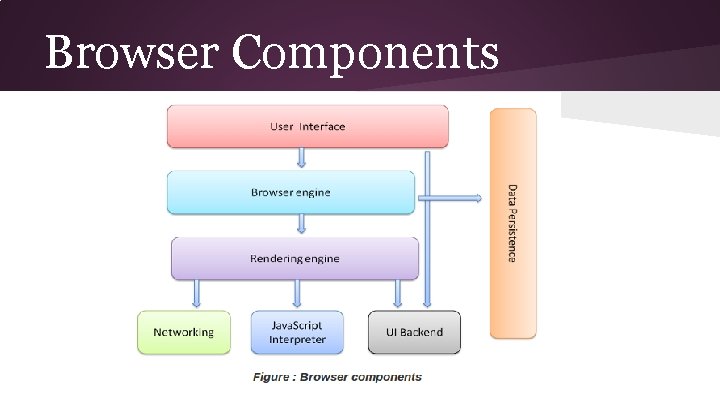 Browser Components

User Interface

Browser engine

Rendering engine

Networking

JavaScript Interpreter

UI Backend

Data Persistence

Figure : Browser components